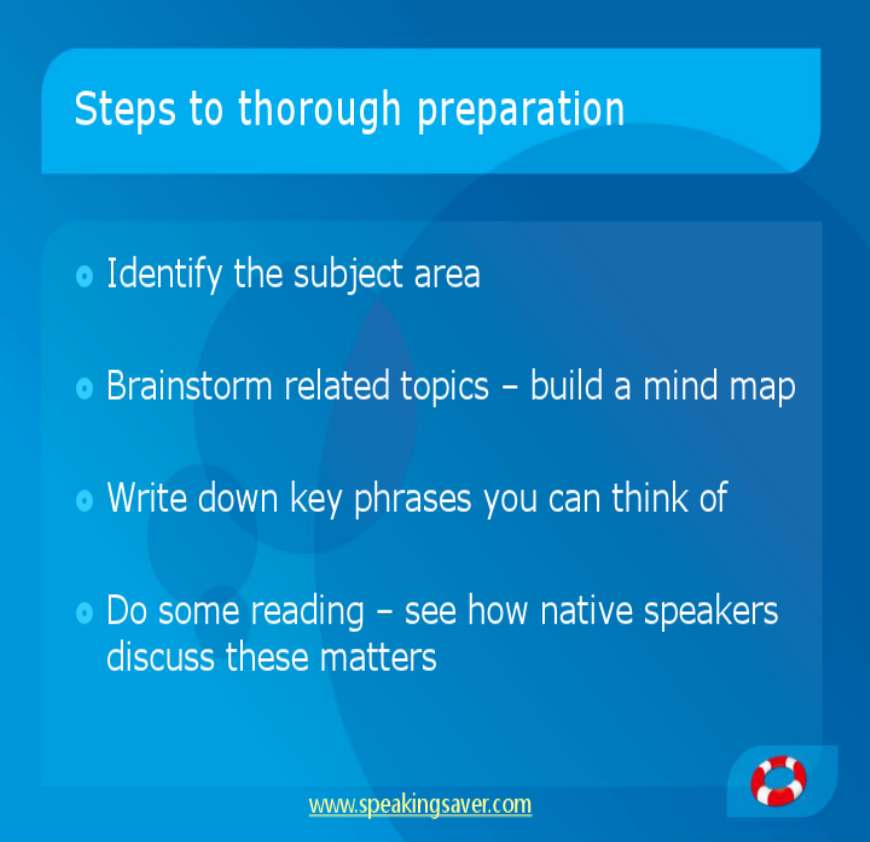 Steps to thorough preparation

- Identify the subject area

- Brainstorm related topics – build a mind map

- Write down key phrases you can think of

- Do some reading – see how native speakers discuss these matters

www.speakingsaver.com